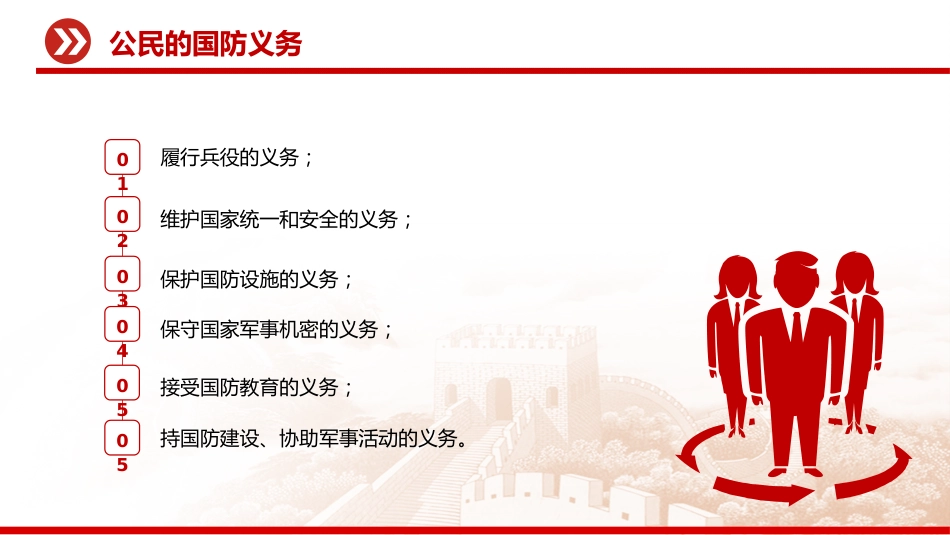 公民的国防义务

01 履行兵役的义务；

02 维护国家统一和安全的义务；

03 保护国防设施的义务；

04 保守国家军事机密的义务；

05 接受国防教育的义务；

05 持国防建设、协助军事活动的义务。